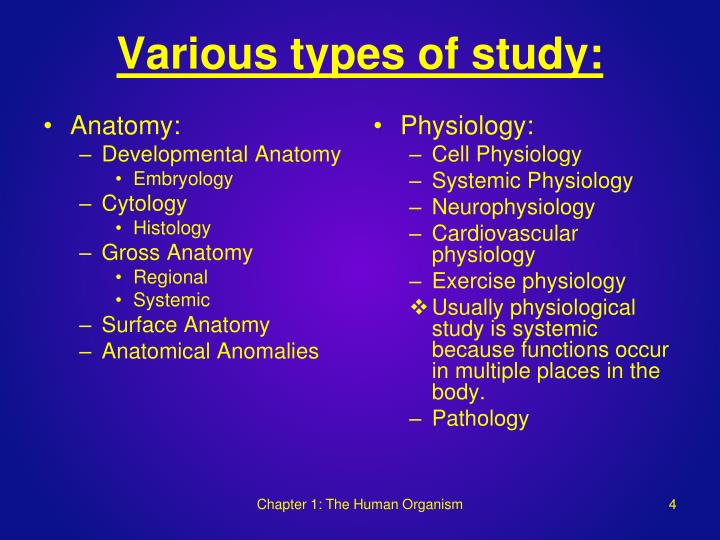 Various types of study:

• Anatomy:
– Developmental Anatomy
• Embryology
– Cytology
• Histology
– Gross Anatomy
• Regional
• Systemic
– Surface Anatomy
– Anatomical Anomalies

• Physiology:
– Cell Physiology
– Systemic Physiology
– Neurophysiology
– Cardiovascular physiology
– Exercise physiology
❖ Usually physiological study is systemic because functions occur in multiple places in the body.
– Pathology

Chapter 1: The Human Organism

4